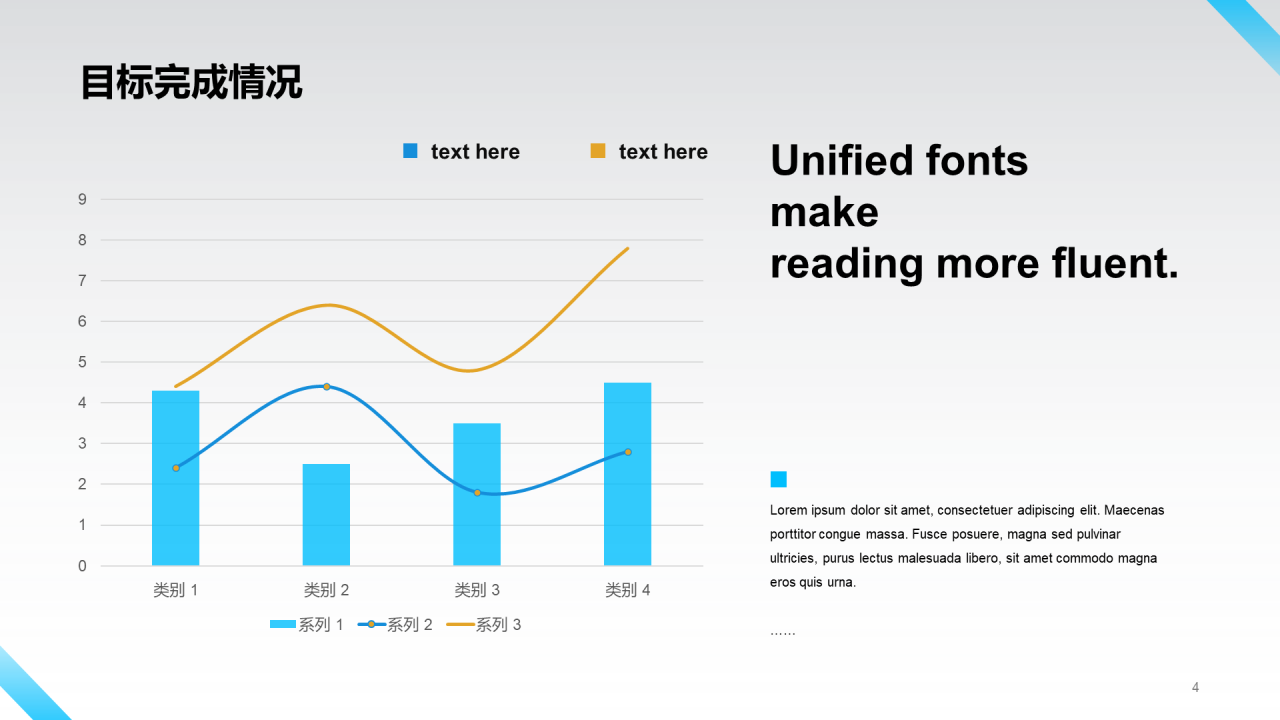 目标完成情况

text here　text here

9
8
7
6
5
4
3
2
1
0

类别 1　类别 2　类别 3　类别 4

系列 1　系列 2　系列 3

Unified fonts make reading more fluent.

Lorem ipsum dolor sit amet, consectetuer adipiscing elit. Maecenas porttitor congue massa. Fusce posuere, magna sed pulvinar ultricies, purus lectus malesuada libero, sit amet commodo magna eros quis urna.

……

4